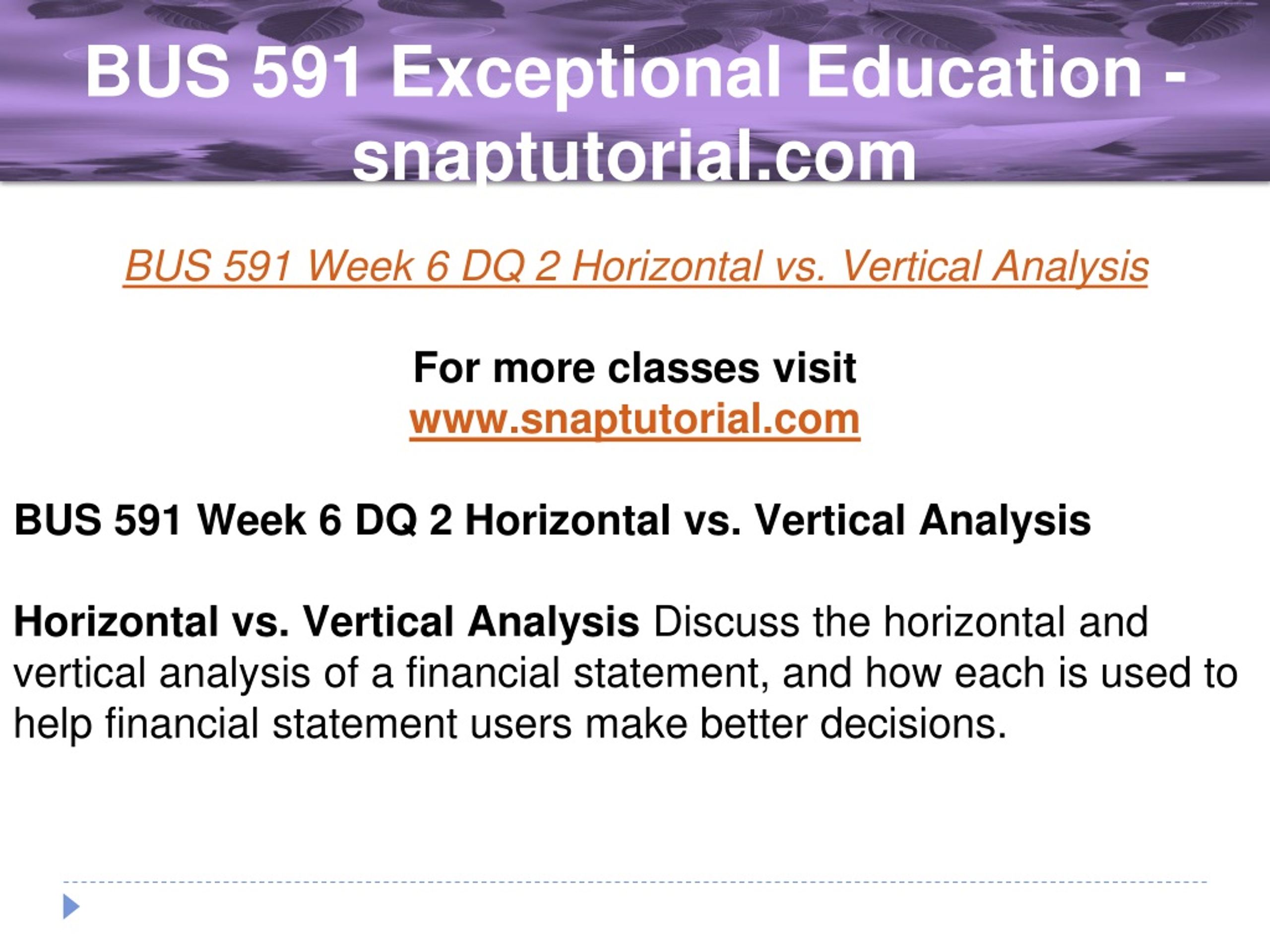 BUS 591 Exceptional Education - snaptutorial.com

BUS 591 Week 6 DQ 2 Horizontal vs. Vertical Analysis

For more classes visit
www.snaptutorial.com

BUS 591 Week 6 DQ 2 Horizontal vs. Vertical Analysis

Horizontal vs. Vertical Analysis Discuss the horizontal and vertical analysis of a financial statement, and how each is used to help financial statement users make better decisions.